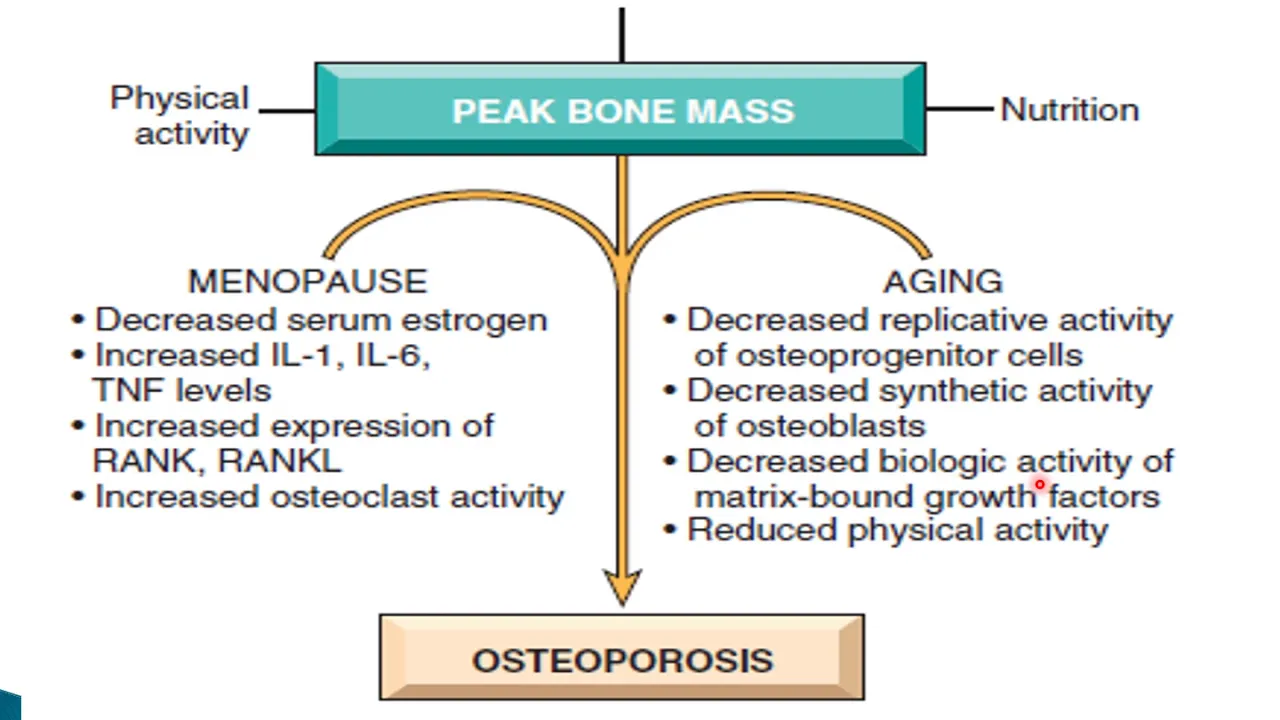 Physical activity

PEAK BONE MASS

Nutrition

MENOPAUSE
• Decreased serum estrogen
• Increased IL-1, IL-6, TNF levels
• Increased expression of RANK, RANKL
• Increased osteoclast activity

AGING
• Decreased replicative activity of osteoprogenitor cells
• Decreased synthetic activity of osteoblasts
• Decreased biologic activity of matrix-bound growth factors
• Reduced physical activity

OSTEOPOROSIS